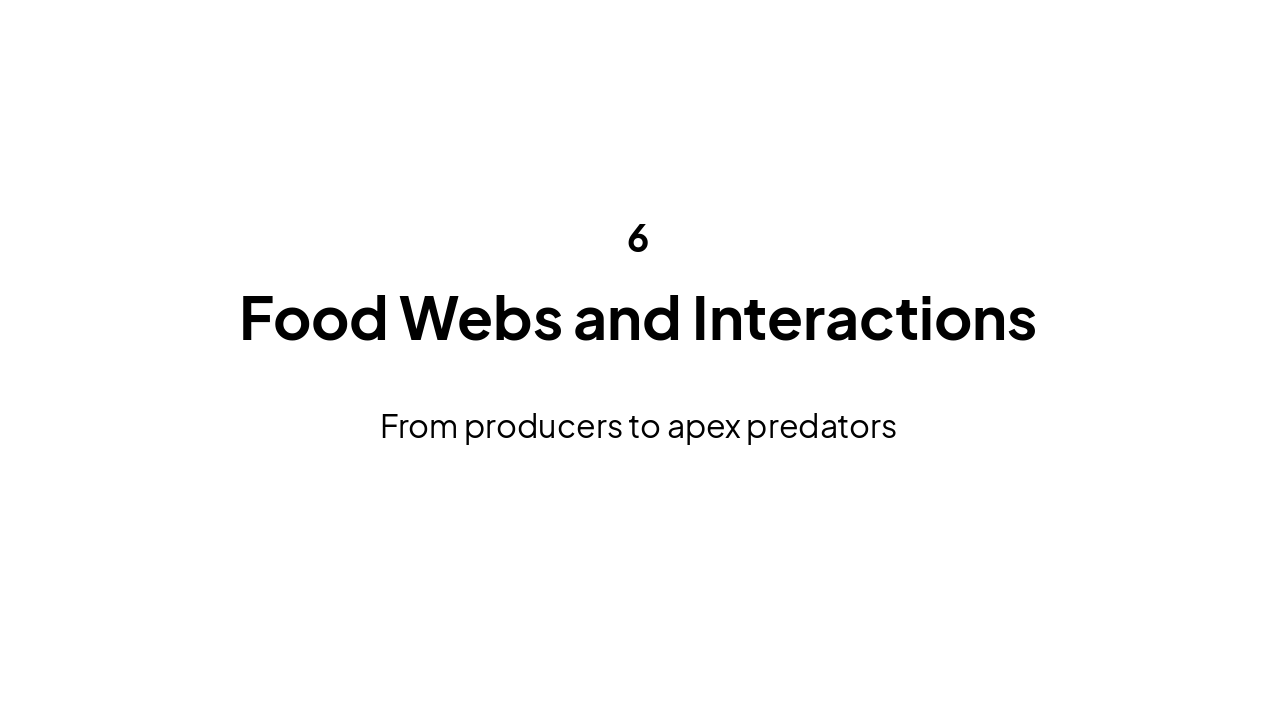 6

Food Webs and Interactions

From producers to apex predators